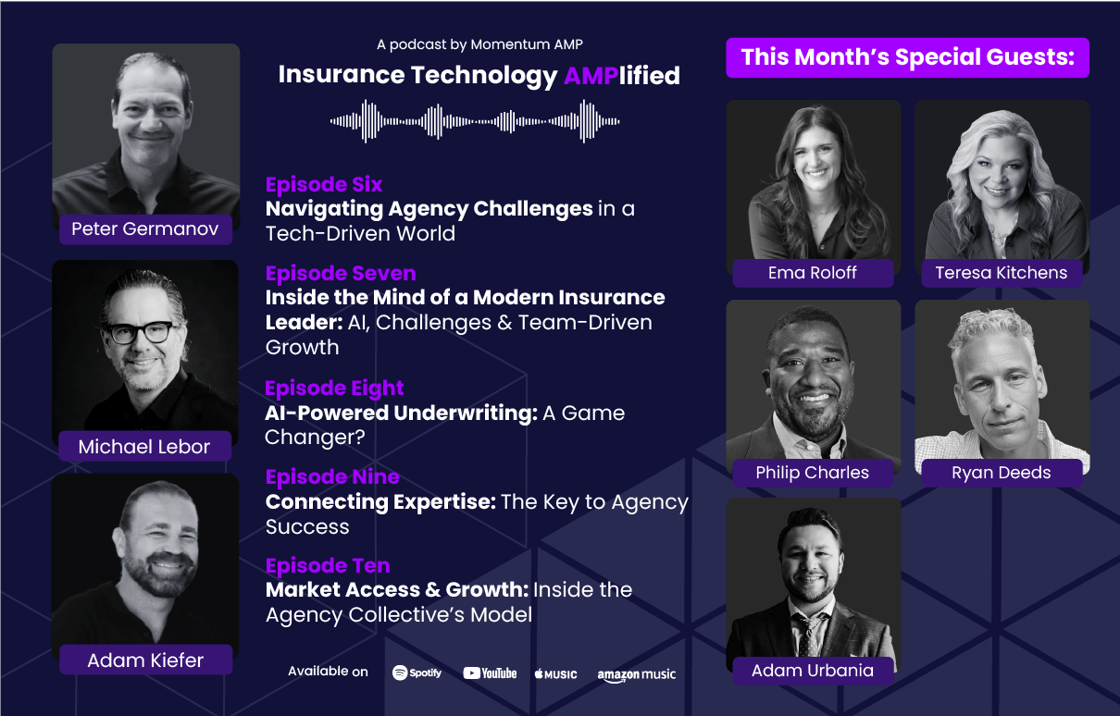 Peter Germanov

Michael Lebor

Adam Kiefer

A podcast by Momentum AMP

Insurance Technology AMPlified

Episode Six
Navigating Agency Challenges in a Tech-Driven World

Episode Seven
Inside the Mind of a Modern Insurance Leader: AI, Challenges & Team-Driven Growth

Episode Eight
AI-Powered Underwriting: A Game Changer?

Episode Nine
Connecting Expertise: The Key to Agency Success

Episode Ten
Market Access & Growth: Inside the Agency Collective's Model

Available on Spotify YouTube MUSIC amazon music

This Month's Special Guests:

Ema Roloff

Teresa Kitchens

Philip Charles

Ryan Deeds

Adam Urbania